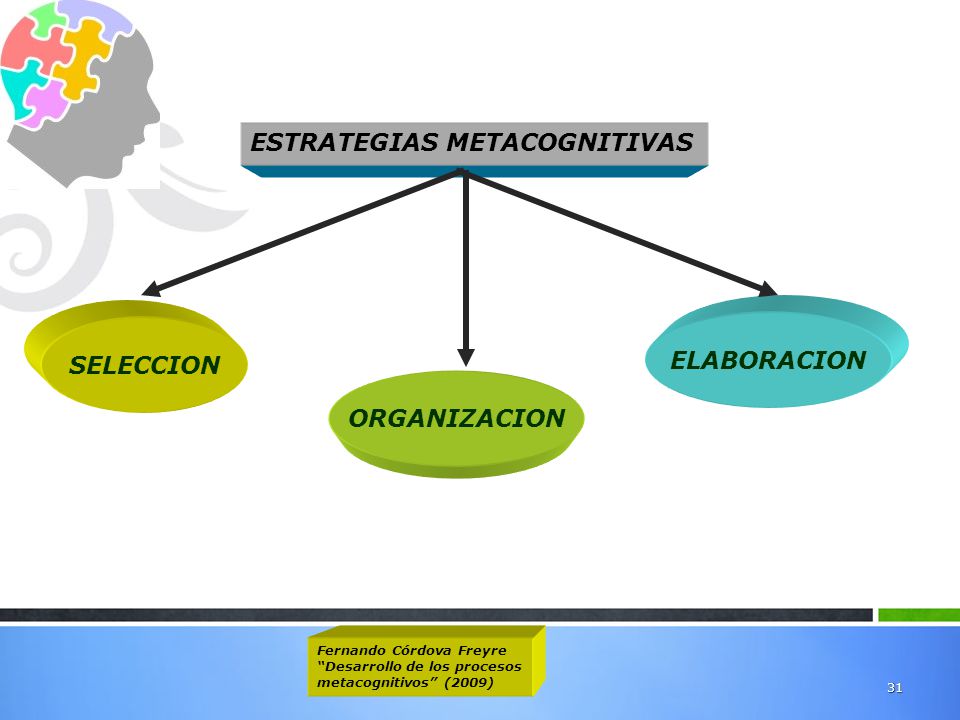 ESTRATEGIAS METACOGNITIVAS

SELECCION

ORGANIZACION

ELABORACION

Fernando Córdova Freyre
"Desarrollo de los procesos metacognitivos" (2009)

31